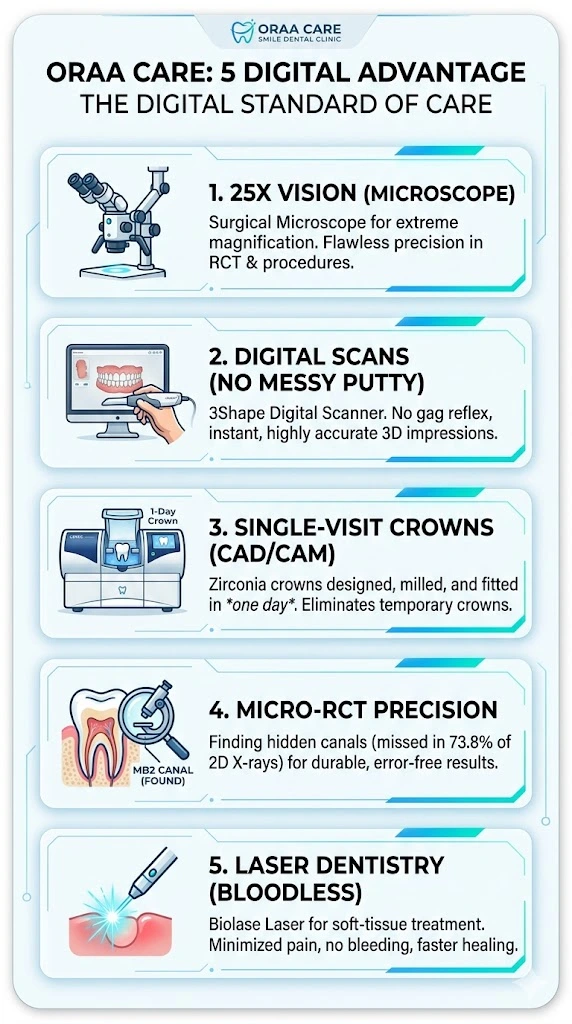 ORAA CARE
SMILE DENTAL CLINIC

ORAA CARE: 5 DIGITAL ADVANTAGE
THE DIGITAL STANDARD OF CARE

1. 25X VISION (MICROSCOPE)
Surgical Microscope for extreme magnification. Flawless precision in RCT & procedures.

2. DIGITAL SCANS (NO MESSY PUTTY)
3Shape Digital Scanner. No gag reflex, instant, highly accurate 3D impressions.

1-Day Crown

3. SINGLE-VISIT CROWNS (CAD/CAM)
Zirconia crowns designed, milled, and fitted in *one day*. Eliminates temporary crowns.

MB2 CANAL (FOUND)

4. MICRO-RCT PRECISION
Finding hidden canals (missed in 73.8% of 2D X-rays) for durable, error-free results.

5. LASER DENTISTRY (BLOODLESS)
Biolase Laser for soft-tissue treatment. Minimized pain, no bleeding, faster healing.